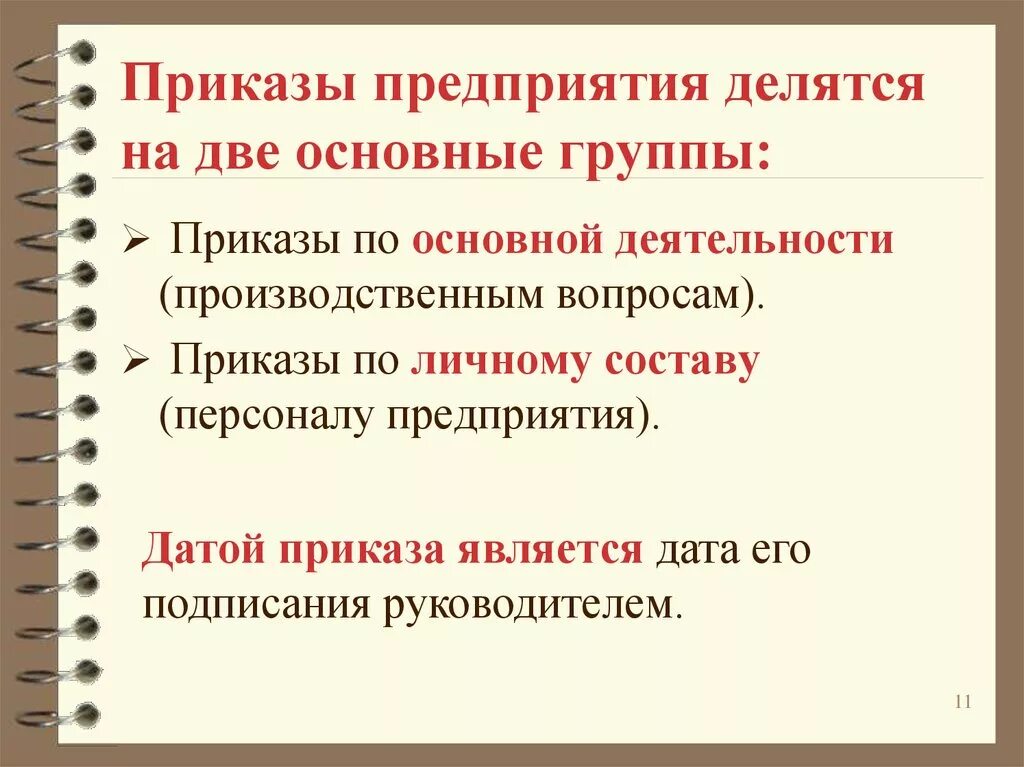 Приказы предприятия делятся на две основные группы:

➢ Приказы по основной деятельности (производственным вопросам).

➢ Приказы по личному составу (персоналу предприятия).

Датой приказа является дата его подписания руководителем.

11